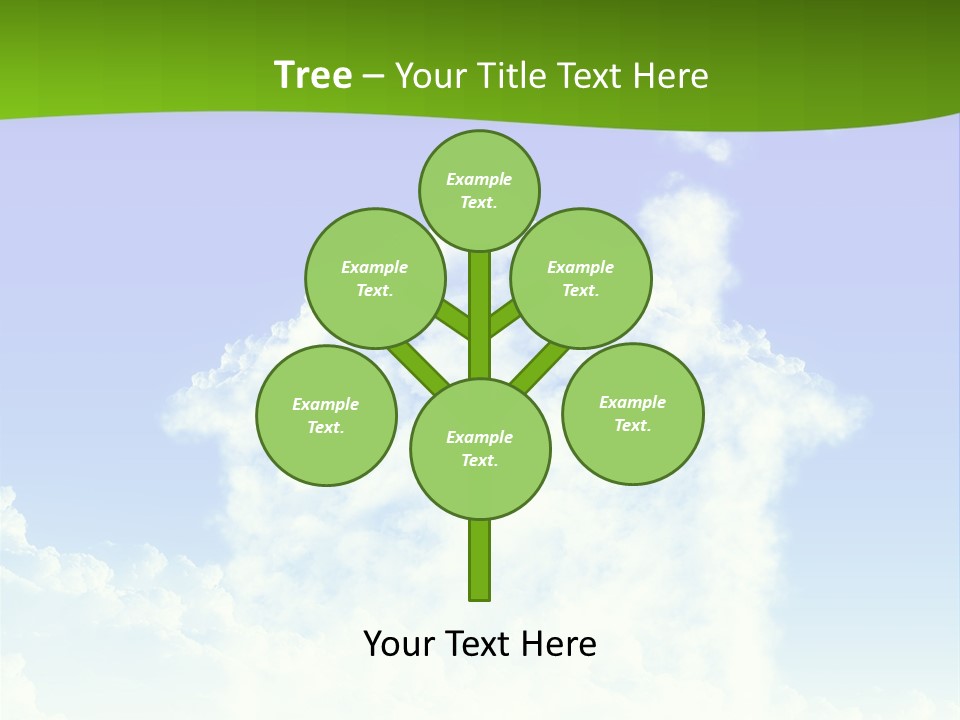 Tree – Your Title Text Here

Example Text.

Example Text.

Example Text.

Example Text.

Example Text.

Example Text.

Your Text Here